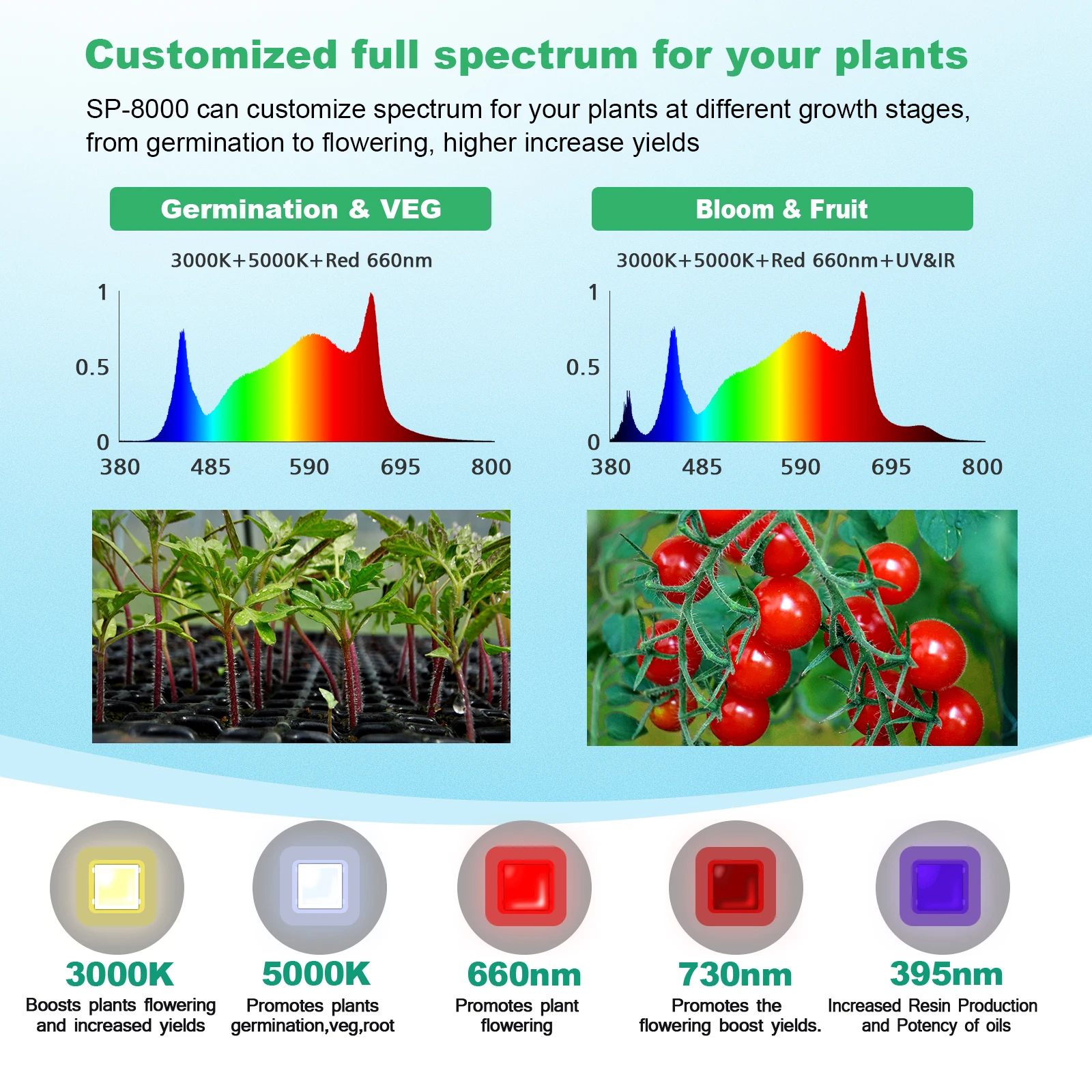 Customized full spectrum for your plants

SP-8000 can customize spectrum for your plants at different growth stages, from germination to flowering, higher increase yields

Germination & VEG

3000K+5000K+Red 660nm

1
0.5
0
380 485 590 695 800

Bloom & Fruit

3000K+5000K+Red 660nm+UV&IR

1
0.5
0
380 485 590 695 800

3000K
Boosts plants flowering and increased yields

5000K
Promotes plants germination,veg,root

660nm
Promotes plant flowering

730nm
Promotes the flowering boost yields.

395nm
Increased Resin Production and Potency of oils